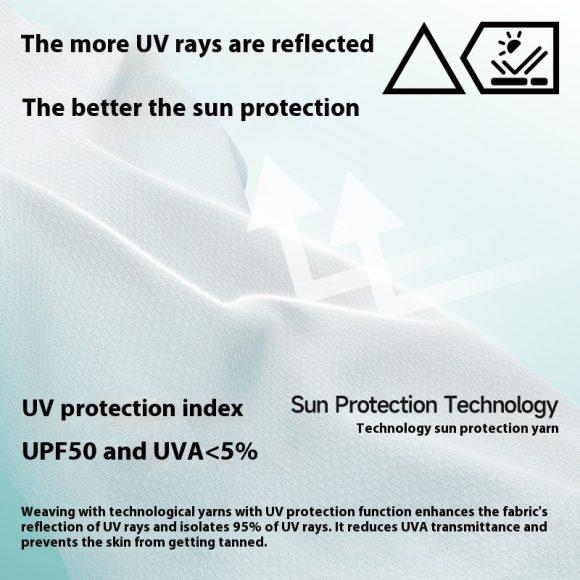 The more UV rays are reflected

The better the sun protection

UV protection index

UPF50 and UVA<5%

Sun Protection Technology

Technology sun protection yarn

Weaving with technological yarns with UV protection function enhances the fabric's reflection of UV rays and isolates 95% of UV rays. It reduces UVA transmittance and prevents the skin from getting tanned.